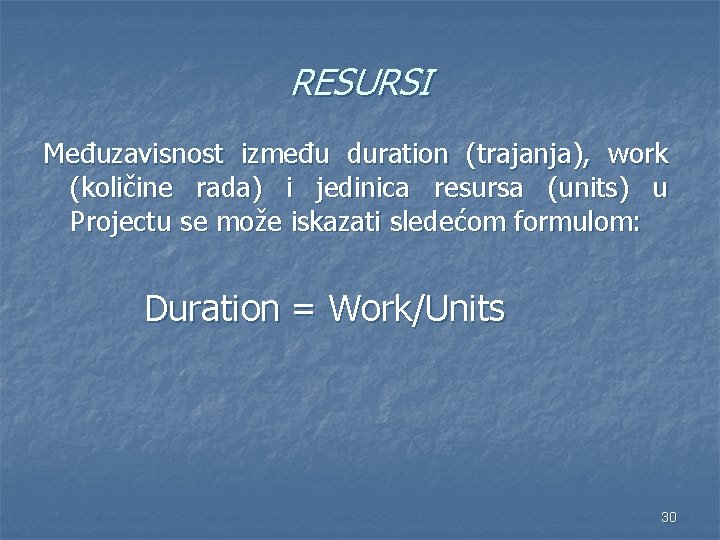 RESURSI

Međuzavisnost između duration (trajanja), work (količine rada) i jedinica resursa (units) u Projectu se može iskazati sledećom formulom:

Duration = Work/Units

30